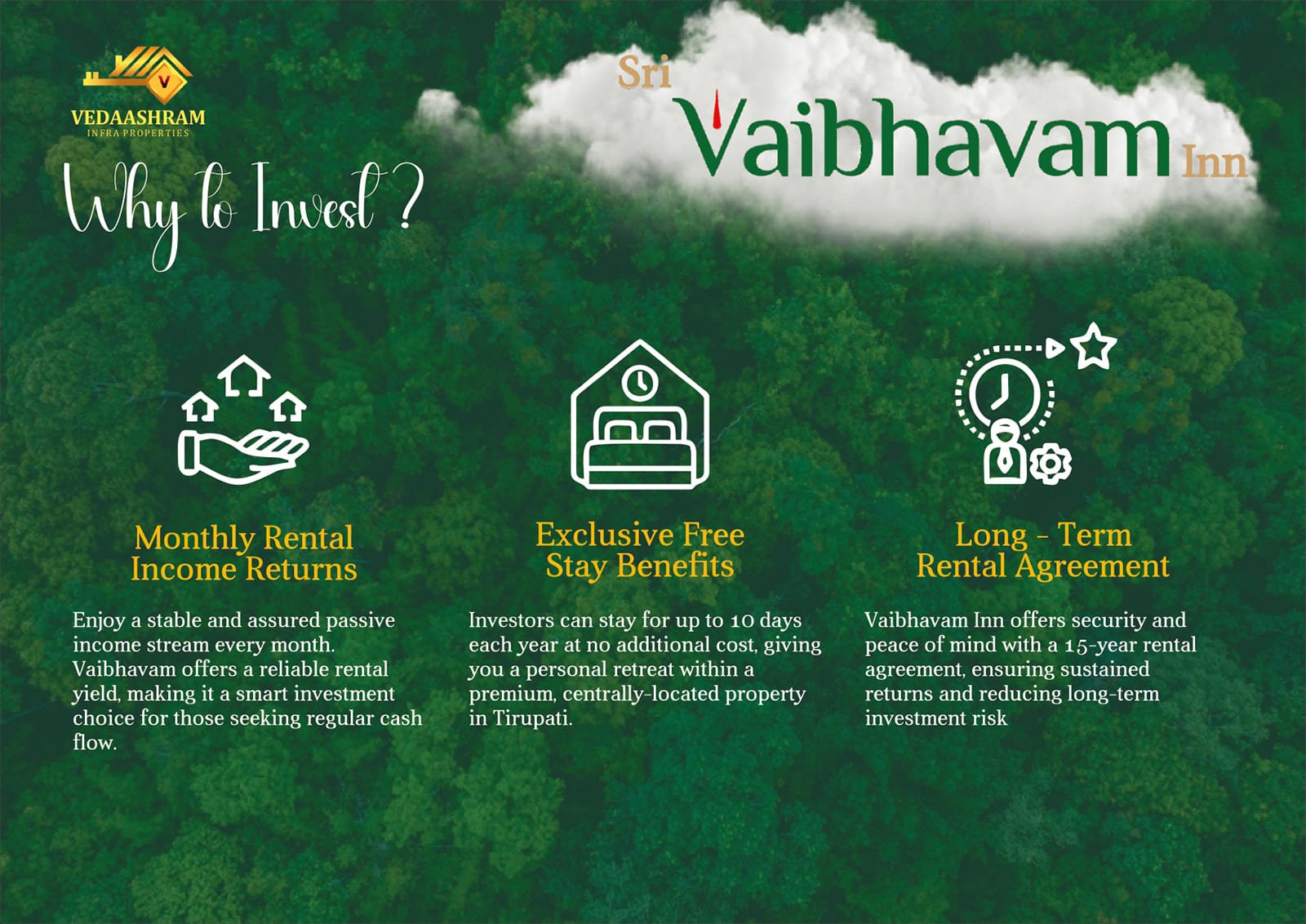 V
VEDAASHRAM
INFRA PROPERTIES

Sri Vaibhavam Inn

Why to Invest ?

Monthly Rental Income Returns

Enjoy a stable and assured passive income stream every month. Vaibhavam offers a reliable rental yield, making it a smart investment choice for those seeking regular cash flow.

Exclusive Free Stay Benefits

Investors can stay for up to 10 days each year at no additional cost, giving you a personal retreat within a premium, centrally-located property in Tirupati.

Long - Term Rental Agreement

Vaibhavam Inn offers security and peace of mind with a 15-year rental agreement, ensuring sustained returns and reducing long-term investment risk